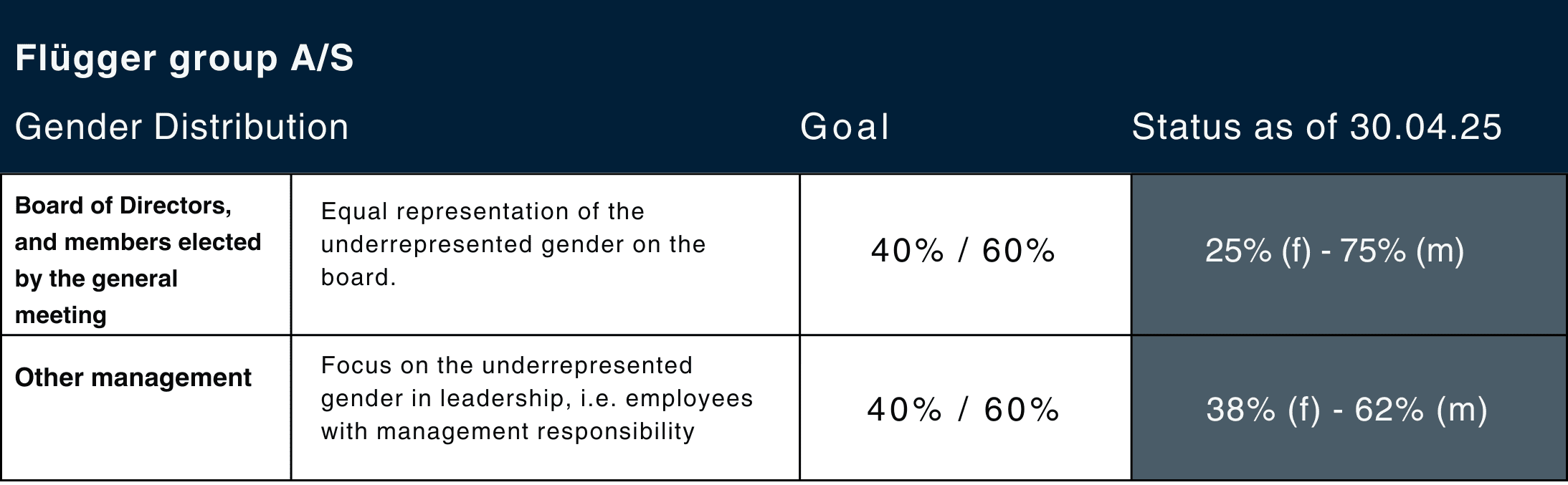 Flügger group A/S

| Gender Distribution | | Goal | Status as of 30.04.25 |
|---|---|---|---|
| Board of Directors, and members elected by the general meeting | Equal representation of the underrepresented gender on the board. | 40% / 60% | 25% (f) - 75% (m) |
| Other management | Focus on the underrepresented gender in leadership, i.e. employees with management responsibility | 40% / 60% | 38% (f) - 62% (m) |